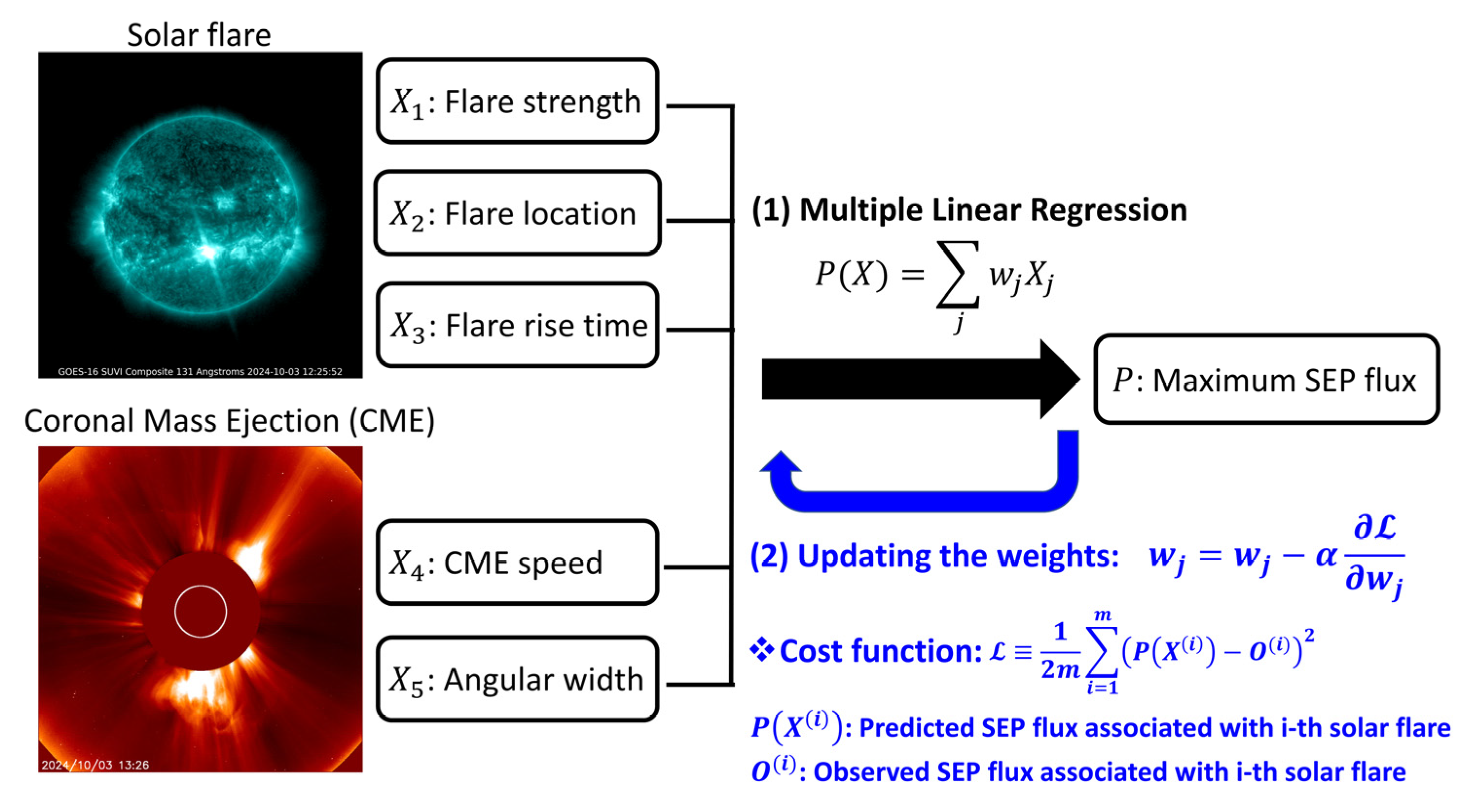 Solar flare

GOES-16 SUVI Composite 131 Angstroms 2024-10-03 12:25:52

Coronal Mass Ejection (CME)

2024/10/03 13:26

$X_1$: Flare strength

$X_2$: Flare location

$X_3$: Flare rise time

$X_4$: CME speed

$X_5$: Angular width

(1) Multiple Linear Regression

$P(X) = \sum_j w_j X_j$

$P$: Maximum SEP flux

(2) Updating the weights: $w_j = w_j - \alpha \frac{\partial \mathcal{L}}{\partial w_j}$

❖Cost function: $\mathcal{L} \equiv \frac{1}{2m} \sum_{i=1}^{m} \left(P\left(X^{(i)}\right) - O^{(i)}\right)^2$

$P\left(X^{(i)}\right)$: Predicted SEP flux associated with i-th solar flare

$O^{(i)}$: Observed SEP flux associated with i-th solar flare